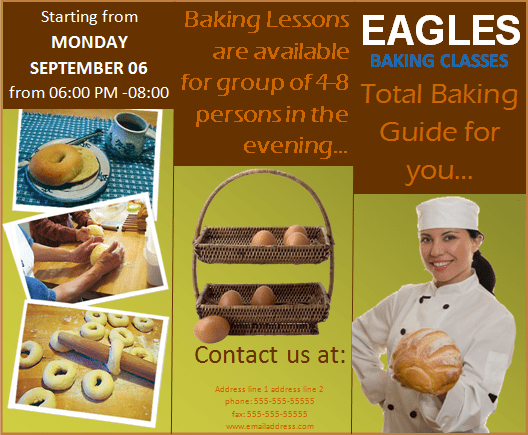 Starting from
MONDAY
SEPTEMBER 06
from 06:00 PM -08:00

Baking Lessons are available for group of 4-8 persons in the evening...

Contact us at:

Address line 1 address line 2
phone: 555-555-55555
fax: 555-555-55555
www.emailaddress.com

EAGLES
BAKING CLASSES
Total Baking Guide for you...